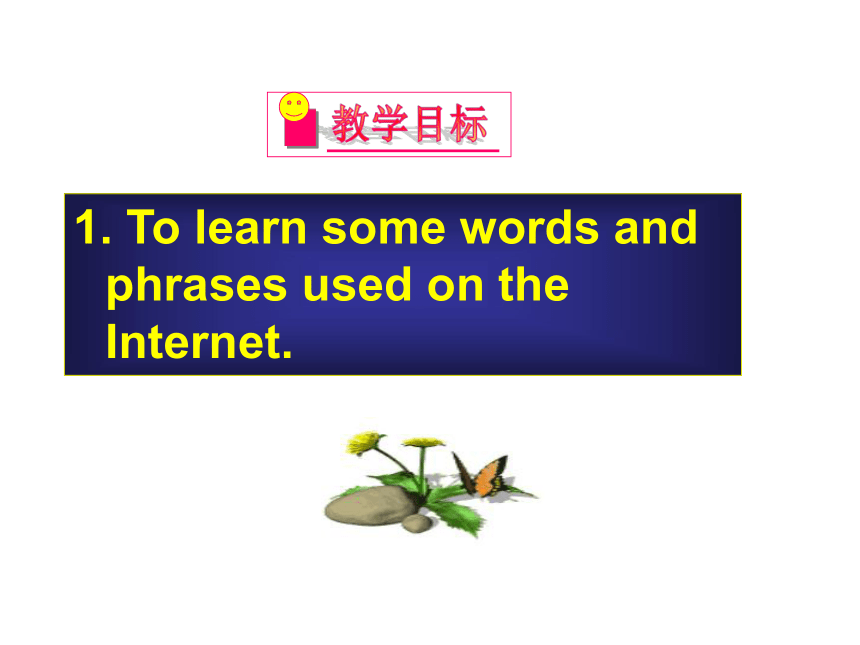 教学目标

1. To learn some words and phrases used on the Internet.